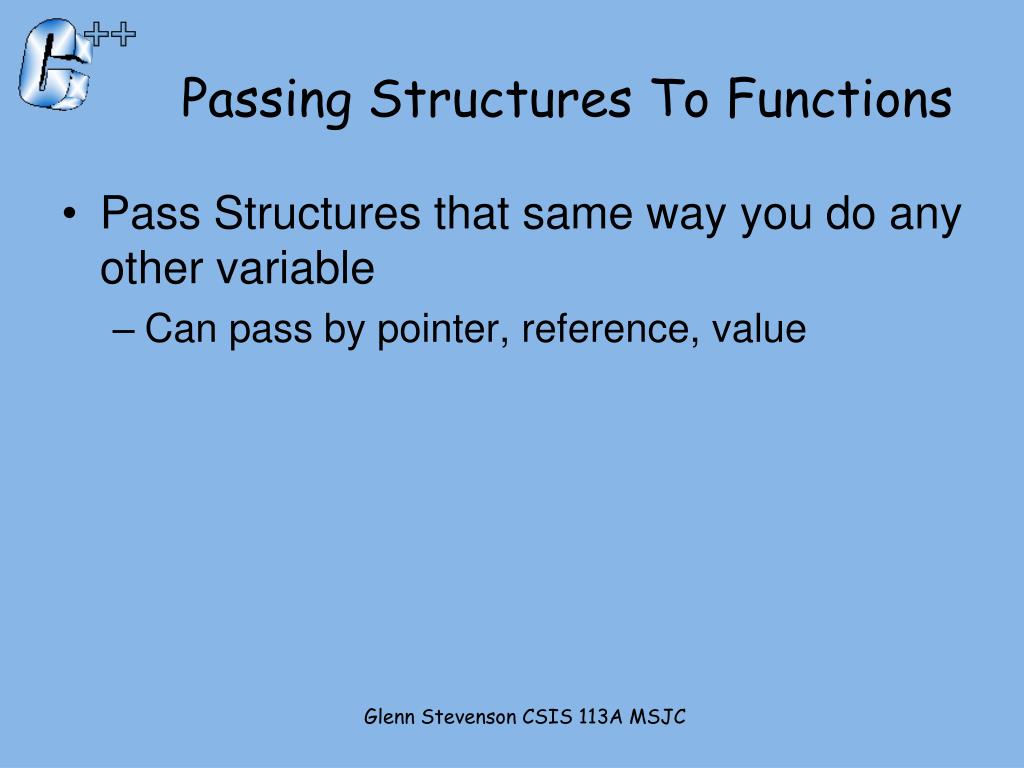 C++

Passing Structures To Functions

• Pass Structures that same way you do any other variable
– Can pass by pointer, reference, value

Glenn Stevenson CSIS 113A MSJC